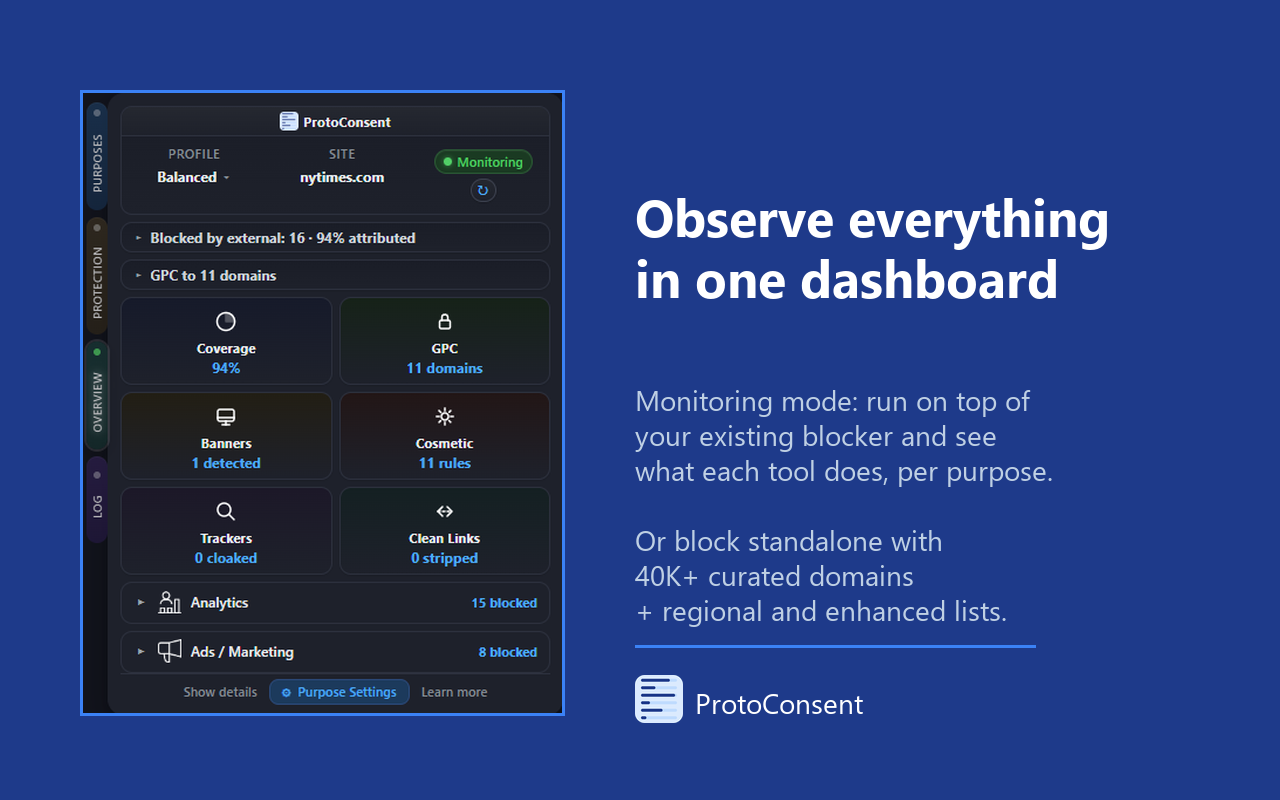 PURPOSES
PROTECTION
OVERVIEW
LOG

ProtoConsent

PROFILE
Balanced

SITE
nytimes.com

Monitoring

Blocked by external: 16 · 94% attributed

GPC to 11 domains

Coverage
94%

GPC
11 domains

Banners
1 detected

Cosmetic
11 rules

Trackers
0 cloaked

Clean Links
0 stripped

Analytics 15 blocked

Ads / Marketing 8 blocked

Show details Purpose Settings Learn more

Observe everything in one dashboard

Monitoring mode: run on top of your existing blocker and see what each tool does, per purpose.

Or block standalone with 40K+ curated domains + regional and enhanced lists.

ProtoConsent